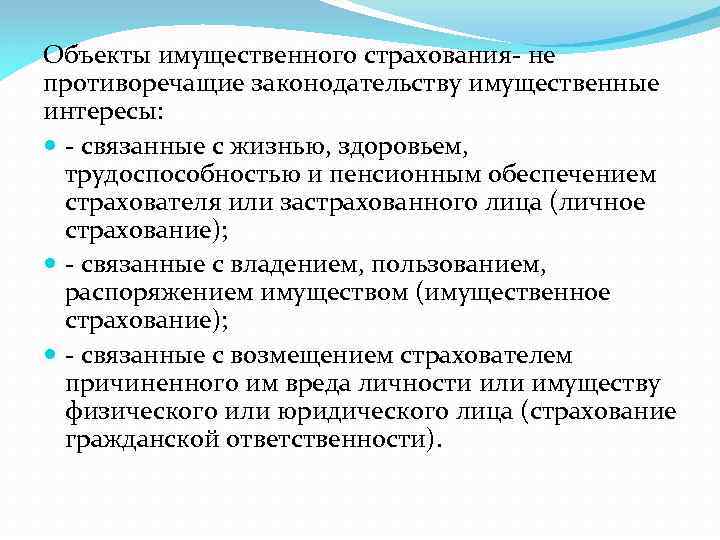 Объекты имущественного страхования- не противоречащие законодательству имущественные интересы:

- связанные с жизнью, здоровьем, трудоспособностью и пенсионным обеспечением страхователя или застрахованного лица (личное страхование);

- связанные с владением, пользованием, распоряжением имуществом (имущественное страхование);

- связанные с возмещением страхователем причиненного им вреда личности или имуществу физического или юридического лица (страхование гражданской ответственности).